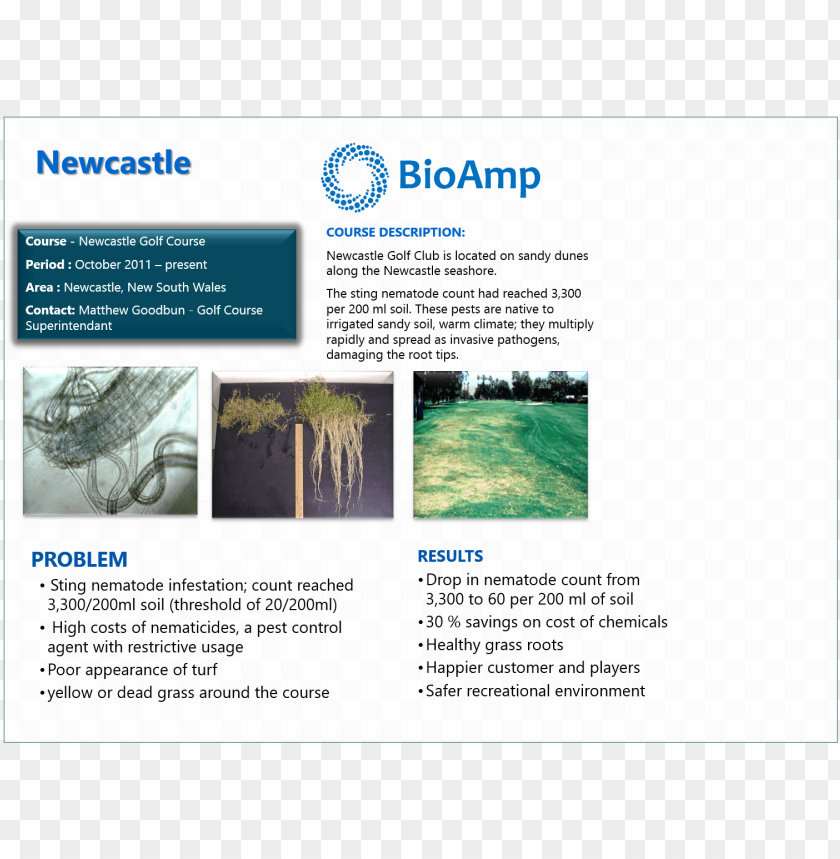 Newcastle

BioAmp

Course - Newcastle Golf Course

Period : October 2011 – present

Area : Newcastle, New South Wales

Contact: Matthew Goodbun - Golf Course Superintendant

COURSE DESCRIPTION:

Newcastle Golf Club is located on sandy dunes along the Newcastle seashore.

The sting nematode count had reached 3,300 per 200 ml soil. These pests are native to irrigated sandy soil, warm climate; they multiply rapidly and spread as invasive pathogens, damaging the root tips.

PROBLEM

• Sting nematode infestation; count reached 3,300/200ml soil (threshold of 20/200ml)

• High costs of nematicides, a pest control agent with restrictive usage

• Poor appearance of turf

• yellow or dead grass around the course

RESULTS

• Drop in nematode count from 3,300 to 60 per 200 ml of soil

• 30 % savings on cost of chemicals

• Healthy grass roots

• Happier customer and players

• Safer recreational environment